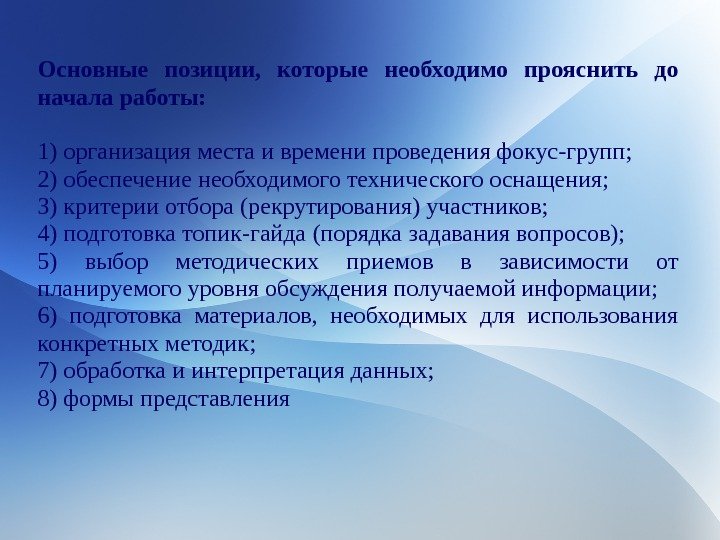 Основные позиции, которые необходимо прояснить до начала работы:

1) организация места и времени проведения фокус-групп;
2) обеспечение необходимого технического оснащения;
3) критерии отбора (рекрутирования) участников;
4) подготовка топик-гайда (порядка задавания вопросов);
5) выбор методических приемов в зависимости от планируемого уровня обсуждения получаемой информации;
6) подготовка материалов, необходимых для использования конкретных методик;
7) обработка и интерпретация данных;
8) формы представления